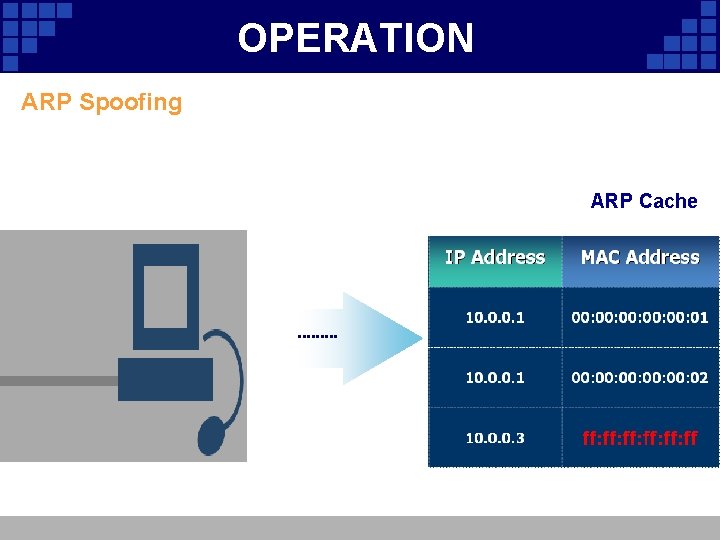 OPERATION

ARP Spoofing

ARP Cache

.........

| IP Address | MAC Address |
|---|---|
| 10.0.0.1 | 00:00:00:00:00:01 |
| 10.0.0.1 | 00:00:00:00:00:02 |
| 10.0.0.3 | ff:ff:ff:ff:ff:ff |